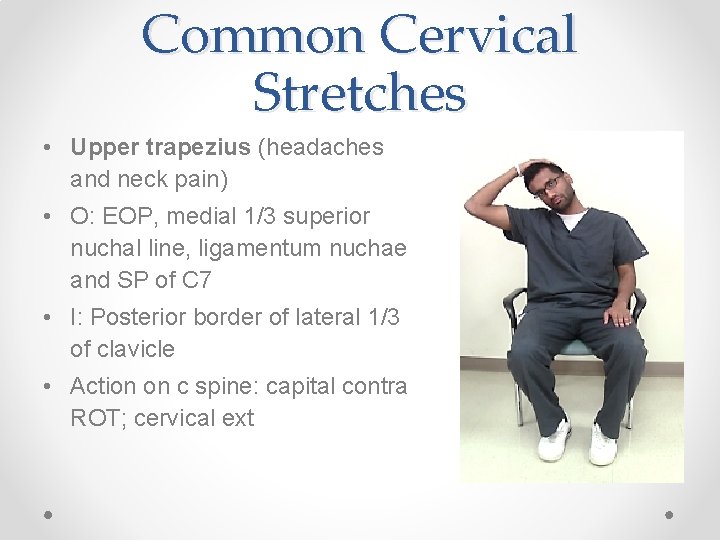 Common Cervical Stretches

• Upper trapezius (headaches and neck pain)
• O: EOP, medial 1/3 superior nuchal line, ligamentum nuchae and SP of C7
• I: Posterior border of lateral 1/3 of clavicle
• Action on c spine: capital contra ROT; cervical ext